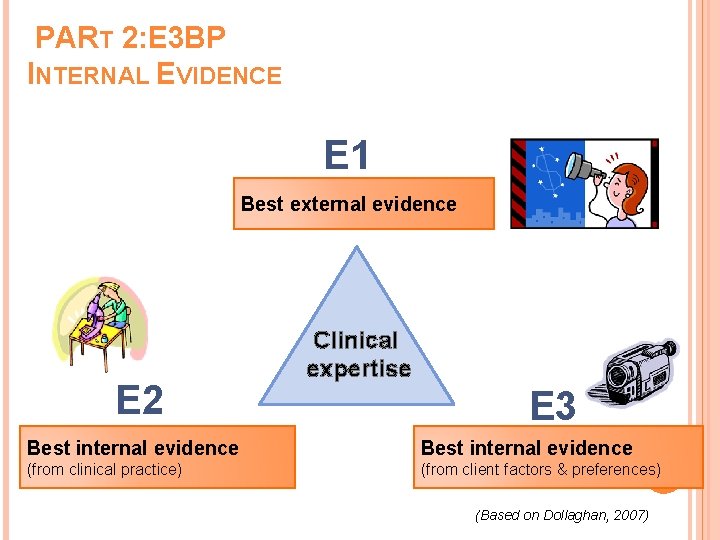 PART 2:E3BP
INTERNAL EVIDENCE

E1

Best external evidence

Clinical expertise

E2

Best internal evidence
(from clinical practice)

E3

Best internal evidence
(from client factors & preferences)

(Based on Dollaghan, 2007)